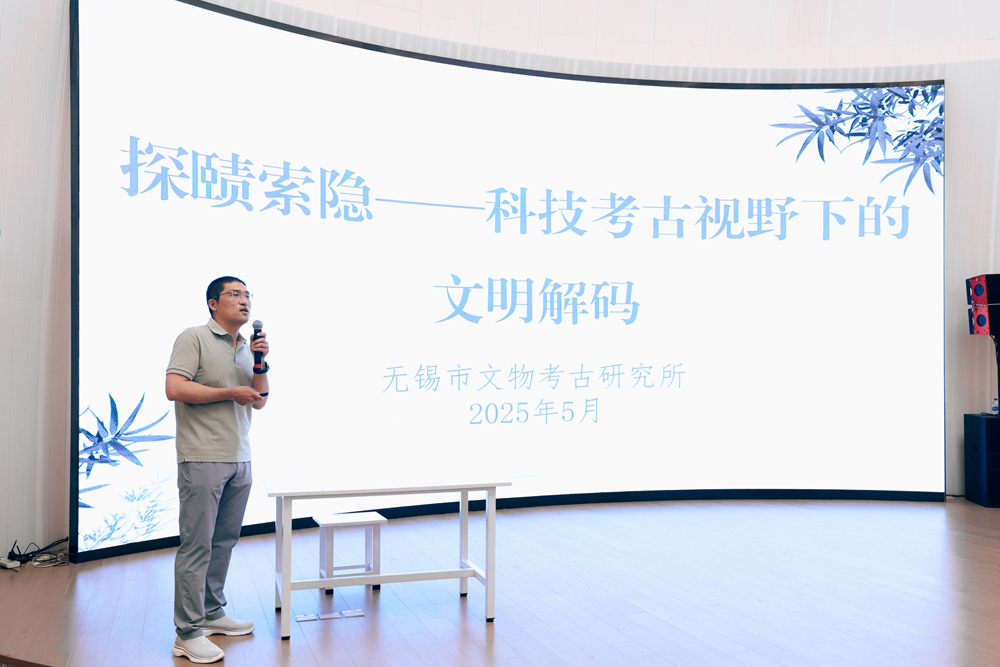 探赜索隐——科技考古视野下的文明解码

无锡市文物考古研究所
2025年5月